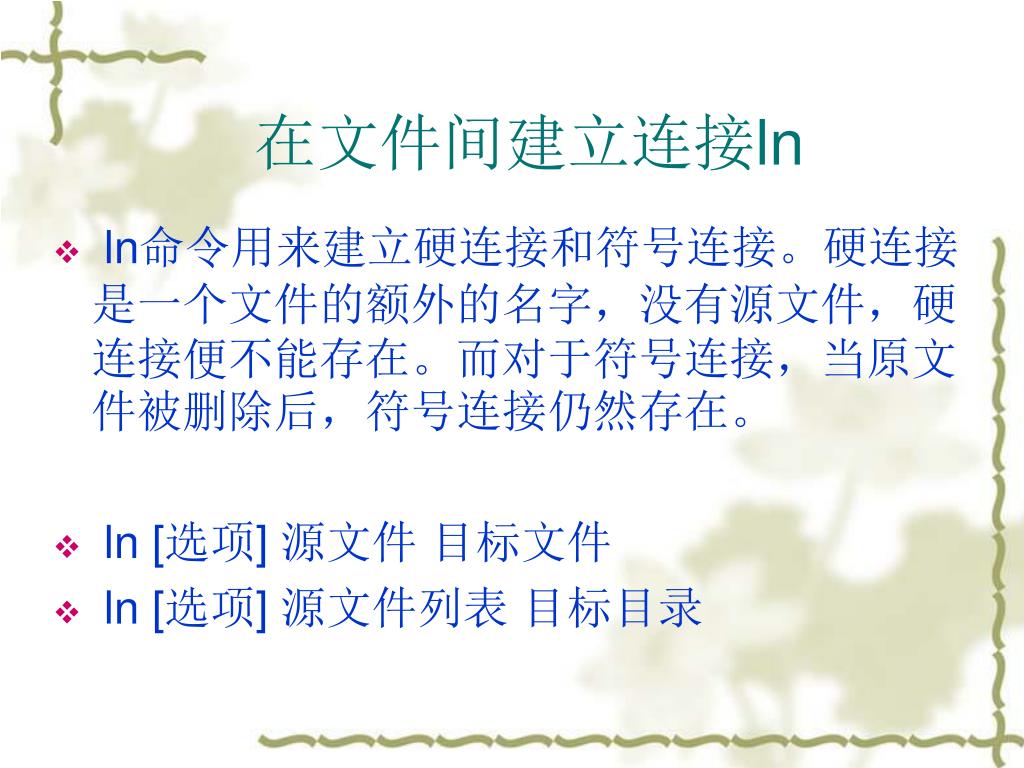 在文件间建立连接ln

❖ ln命令用来建立硬连接和符号连接。硬连接是一个文件的额外的名字，没有源文件，硬连接便不能存在。而对于符号连接，当原文件被删除后，符号连接仍然存在。

❖ ln [选项] 源文件 目标文件
❖ ln [选项] 源文件列表 目标目录